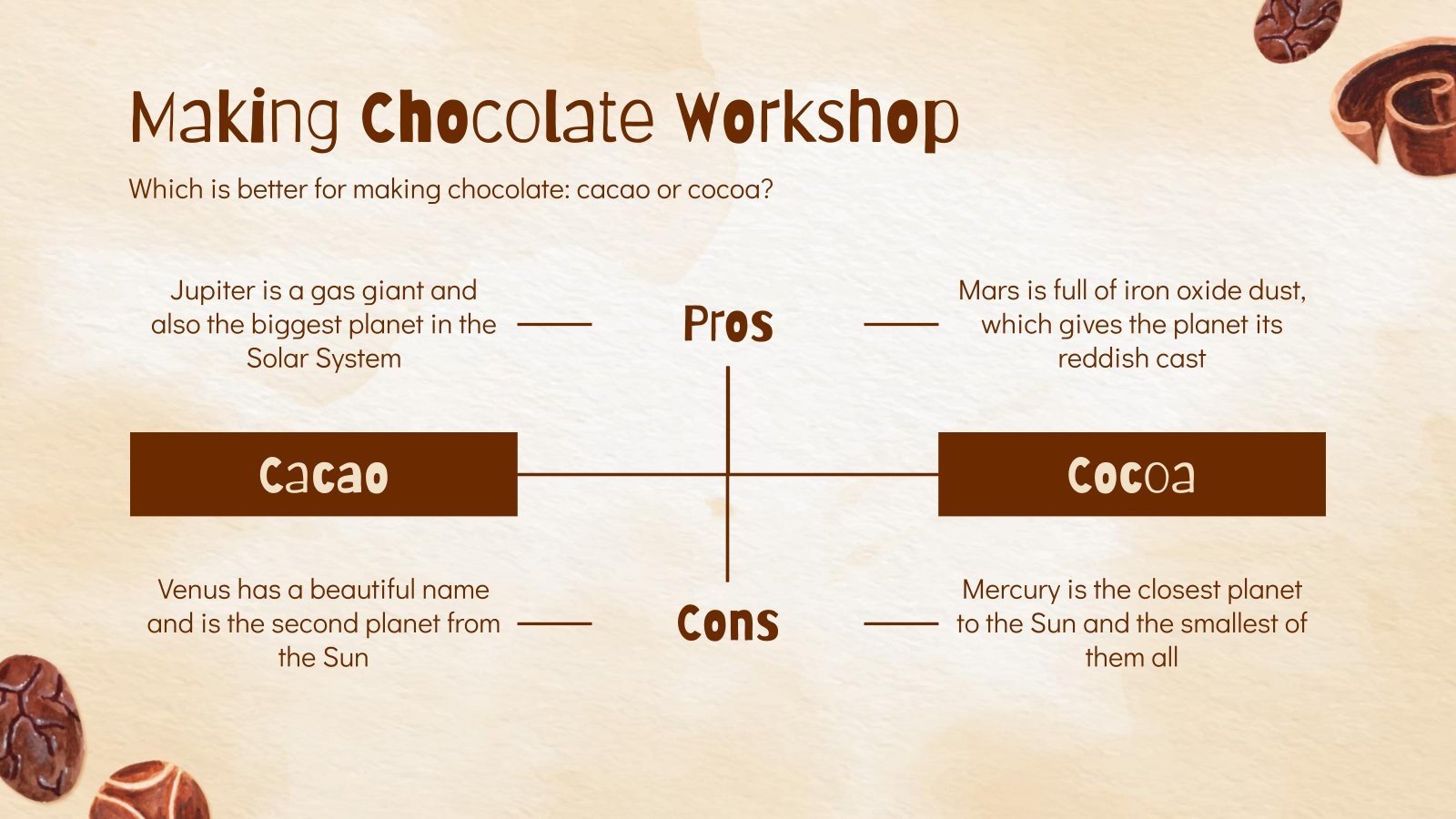 Making Chocolate Workshop

Which is better for making chocolate: cacao or cocoa?

Jupiter is a gas giant and also the biggest planet in the Solar System

Pros

Mars is full of iron oxide dust, which gives the planet its reddish cast

Cacao

Cocoa

Venus has a beautiful name and is the second planet from the Sun

Cons

Mercury is the closest planet to the Sun and the smallest of them all